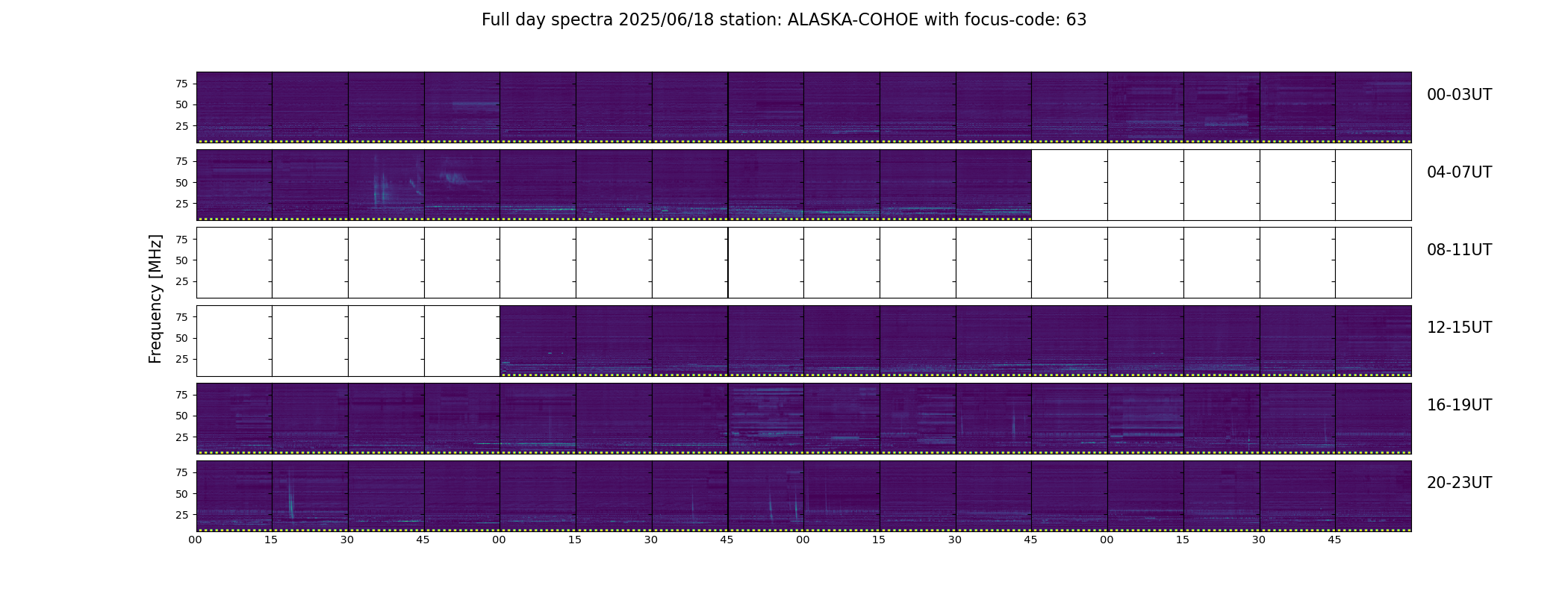 Full day spectra 2025/06/18 station: ALASKA-COHOE with focus-code: 63

Frequency [MHz]

75
50
25
00-03UT

75
50
25
04-07UT

75
50
25
08-11UT

75
50
25
12-15UT

75
50
25
16-19UT

75
50
25
20-23UT

00 15 30 45 00 15 30 45 00 15 30 45 00 15 30 45